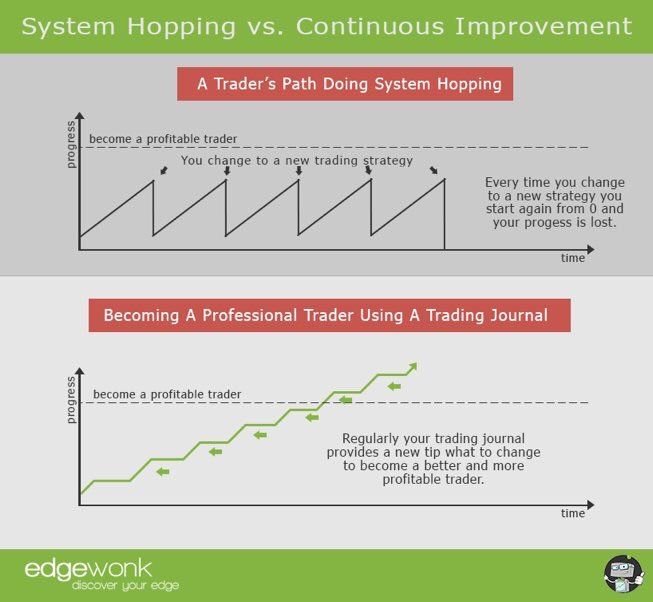 System Hopping vs. Continuous Improvement

A Trader's Path Doing System Hopping

progress

become a profitable trader

You change to a new trading strategy

Every time you change to a new strategy you start again from 0 and your progess is lost.

time

Becoming A Professional Trader Using A Trading Journal

progress

become a profitable trader

Regularly your trading journal provides a new tip what to change to become a better and more profitable trader.

time

edgewonk
discover your edge